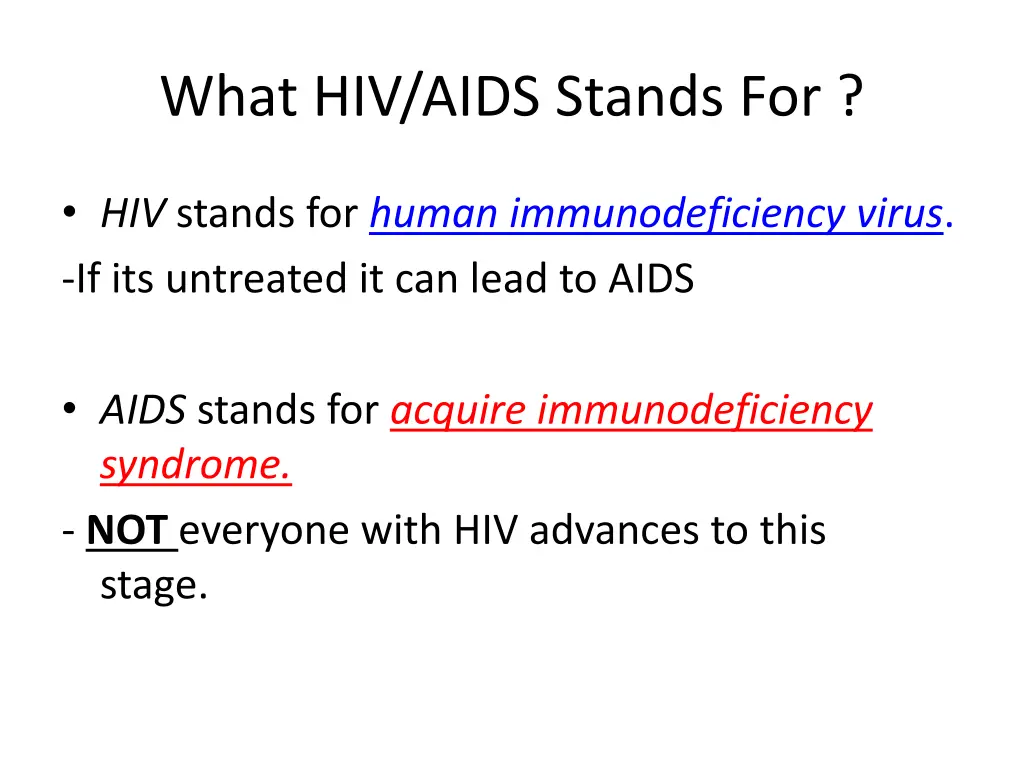 What HIV/AIDS Stands For ?

• HIV stands for human immunodeficiency virus.
-If its untreated it can lead to AIDS

• AIDS stands for acquire immunodeficiency syndrome.
- NOT everyone with HIV advances to this stage.